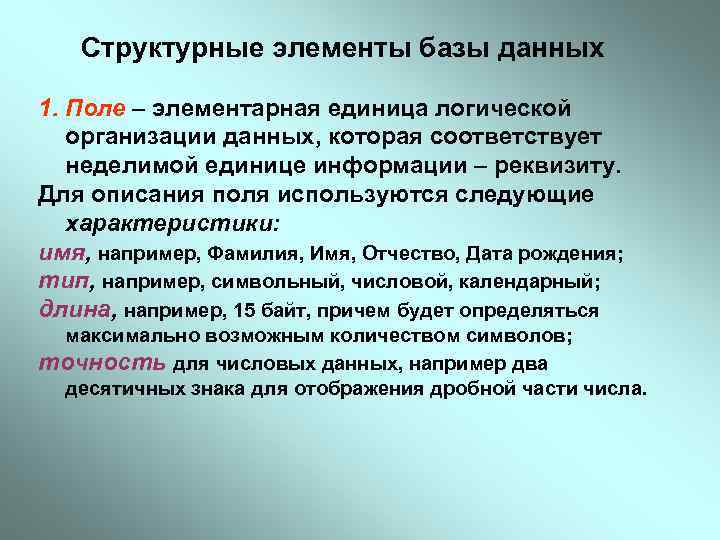 Структурные элементы базы данных

1. Поле – элементарная единица логической организации данных, которая соответствует неделимой единице информации – реквизиту.

Для описания поля используются следующие характеристики:

имя, например, Фамилия, Имя, Отчество, Дата рождения;

тип, например, символьный, числовой, календарный;

длина, например, 15 байт, причем будет определяться максимально возможным количеством символов;

точность для числовых данных, например два десятичных знака для отображения дробной части числа.